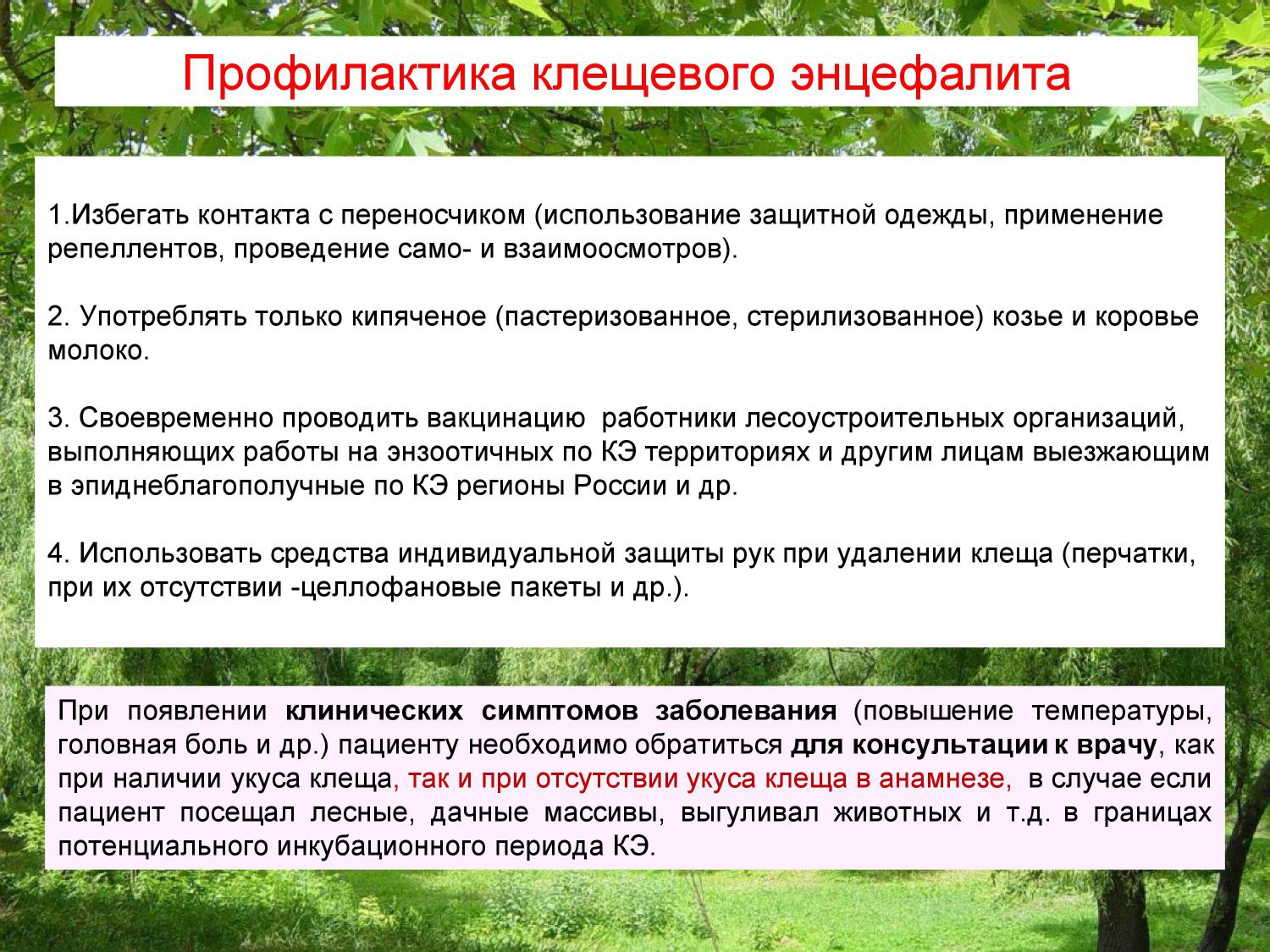 Профилактика клещевого энцефалита

1.Избегать контакта с переносчиком (использование защитной одежды, применение репеллентов, проведение само- и взаимоосмотров).

2. Употреблять только кипяченое (пастеризованное, стерилизованное) козье и коровье молоко.

3. Своевременно проводить вакцинацию работники лесоустроительных организаций, выполняющих работы на энзоотичных по КЭ территориях и другим лицам выезжающим в эпиднеблагополучные по КЭ регионы России и др.

4. Использовать средства индивидуальной защиты рук при удалении клеща (перчатки, при их отсутствии -целлофановые пакеты и др.).

При появлении клинических симптомов заболевания (повышение температуры, головная боль и др.) пациенту необходимо обратиться для консультации к врачу, как при наличии укуса клеща, так и при отсутствии укуса клеща в анамнезе, в случае если пациент посещал лесные, дачные массивы, выгуливал животных и т.д. в границах потенциального инкубационного периода КЭ.